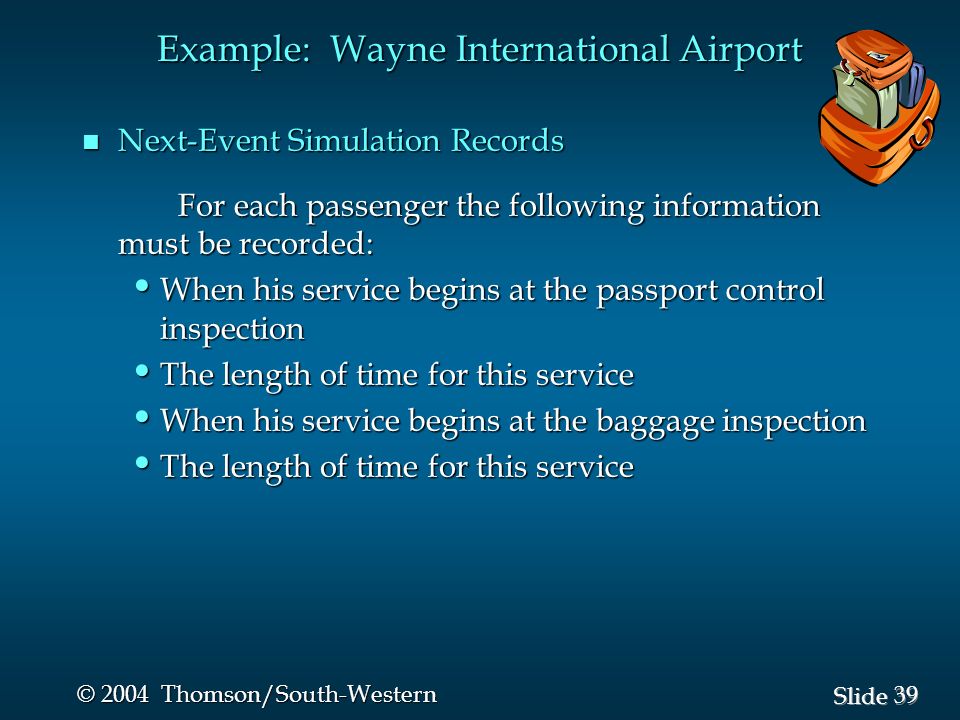 Example: Wayne International Airport

Next-Event Simulation Records

For each passenger the following information must be recorded:

- When his service begins at the passport control inspection
- The length of time for this service
- When his service begins at the baggage inspection
- The length of time for this service

© 2004 Thomson/South-Western

Slide 39